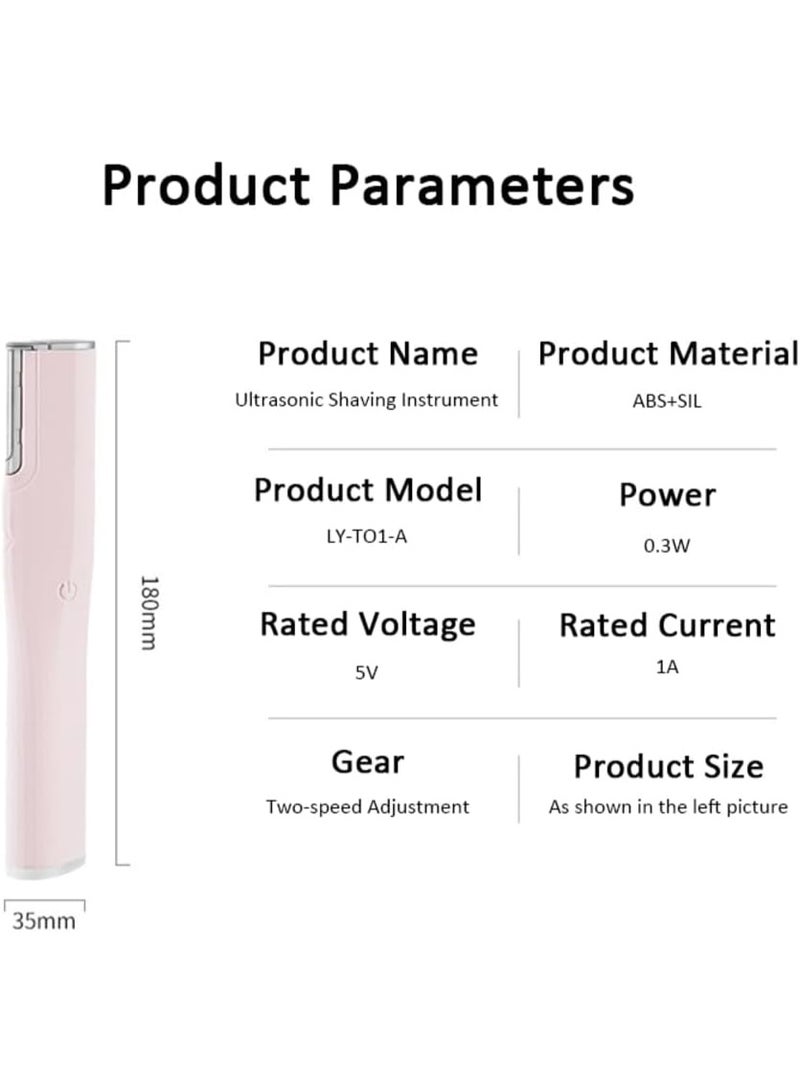 Product Parameters

180mm

35mm

| Product Name | Product Material |
|---|---|
| Ultrasonic Shaving Instrument | ABS+SIL |
| Product Model | Power |
| LY-TO1-A | 0.3W |
| Rated Voltage | Rated Current |
| 5V | 1A |
| Gear | Product Size |
| Two-speed Adjustment | As shown in the left picture |